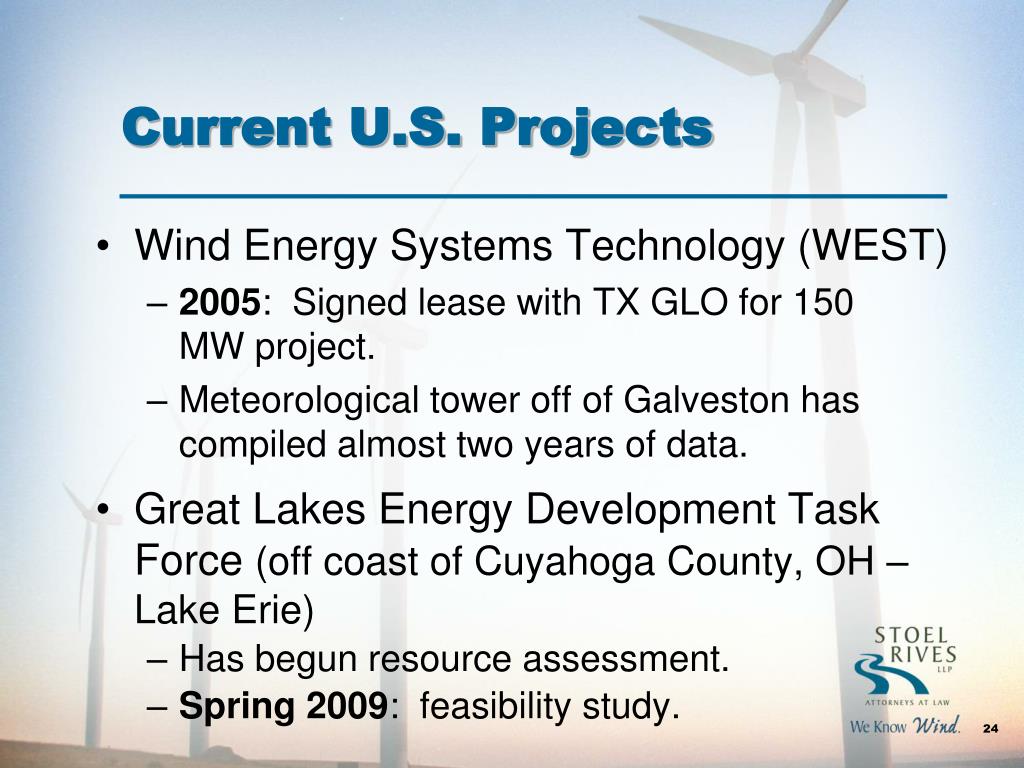 Current U.S. Projects

• Wind Energy Systems Technology (WEST)
– 2005: Signed lease with TX GLO for 150 MW project.
– Meteorological tower off of Galveston has compiled almost two years of data.

• Great Lakes Energy Development Task Force (off coast of Cuyahoga County, OH – Lake Erie)
– Has begun resource assessment.
– Spring 2009: feasibility study.

STOEL RIVES LLP
ATTORNEYS AT LAW
We Know Wind.

24